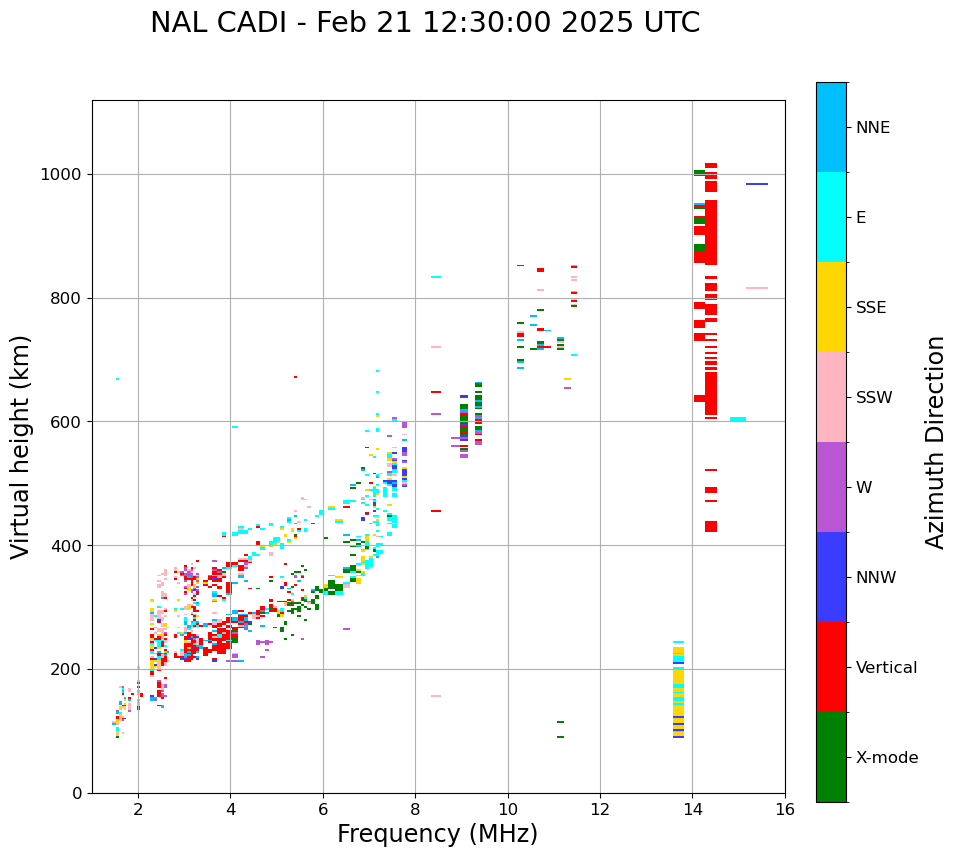 NAL CADI - Feb 21 12:30:00 2025 UTC

Virtual height (km)

1000
800
600
400
200
0

2 4 6 8 10 12 14 16

Frequency (MHz)

NNE
E
SSE
SSW
W
NNW
Vertical
X-mode

Azimuth Direction